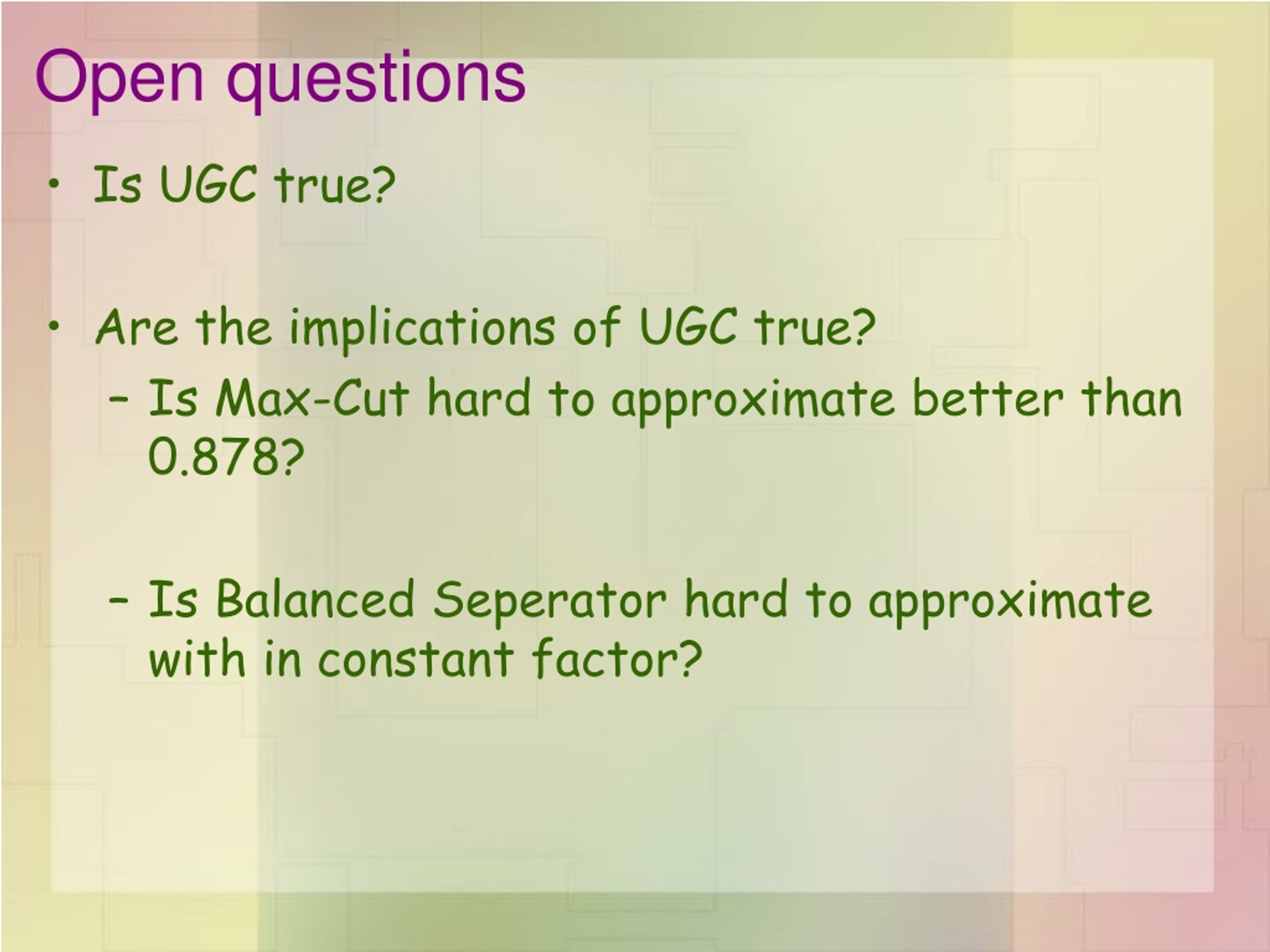 Open questions

• Is UGC true?

• Are the implications of UGC true?
– Is Max-Cut hard to approximate better than 0.878?

– Is Balanced Seperator hard to approximate with in constant factor?